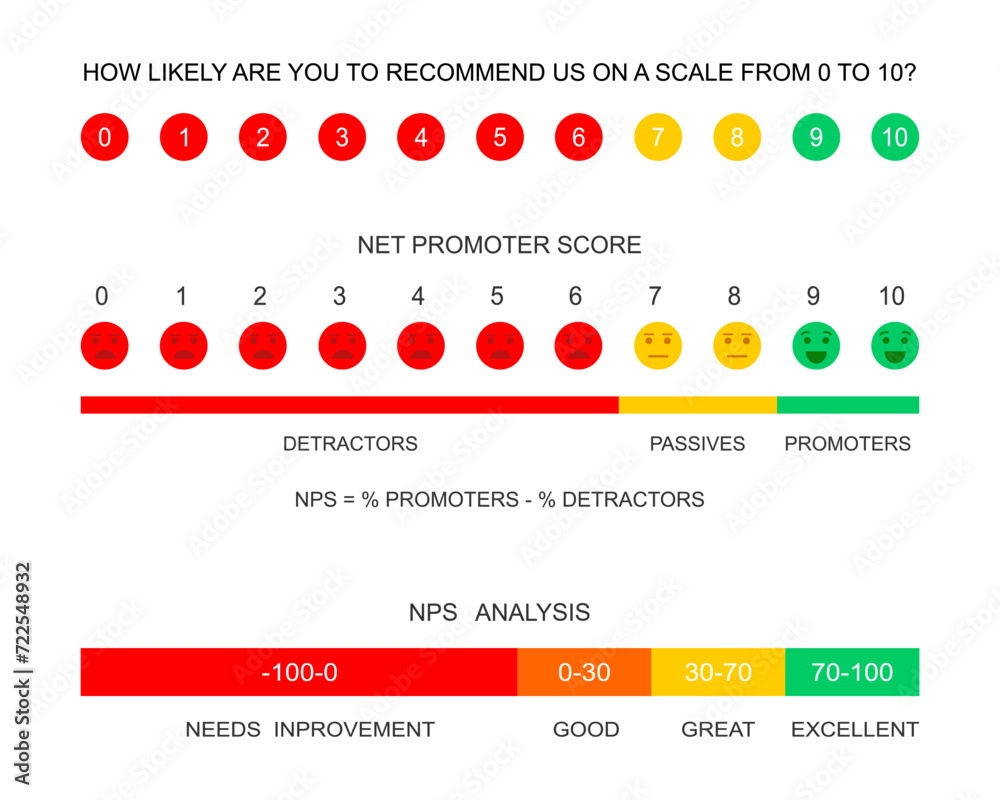 HOW LIKELY ARE YOU TO RECOMMEND US ON A SCALE FROM 0 TO 10?

0 1 2 3 4 5 6 7 8 9 10

NET PROMOTER SCORE

0 1 2 3 4 5 6 7 8 9 10

DETRACTORS PASSIVES PROMOTERS

NPS = % PROMOTERS - % DETRACTORS

NPS ANALYSIS

-100-0 0-30 30-70 70-100

NEEDS INPROVEMENT GOOD GREAT EXCELLENT

Adobe Stock | #722548932